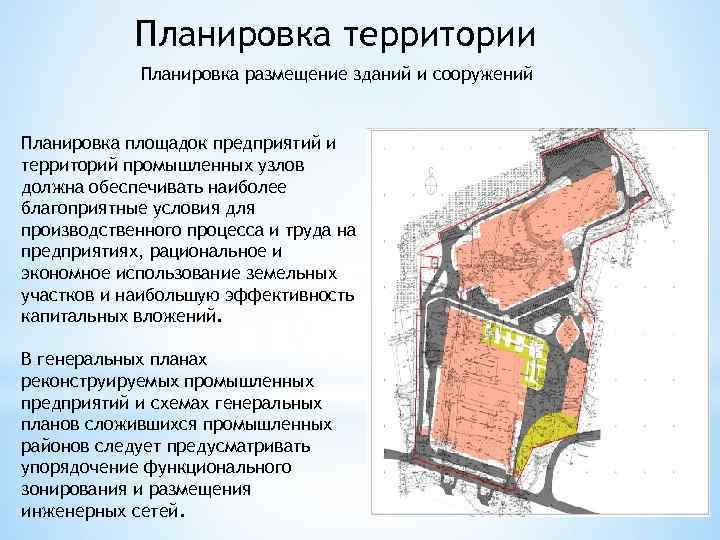 Планировка территории

Планировка размещение зданий и сооружений

Планировка площадок предприятий и территорий промышленных узлов должна обеспечивать наиболее благоприятные условия для производственного процесса и труда на предприятиях, рациональное и экономное использование земельных участков и наибольшую эффективность капитальных вложений.

В генеральных планах реконструируемых промышленных предприятий и схемах генеральных планов сложившихся промышленных районов следует предусматривать упорядочение функционального зонирования и размещения инженерных сетей.